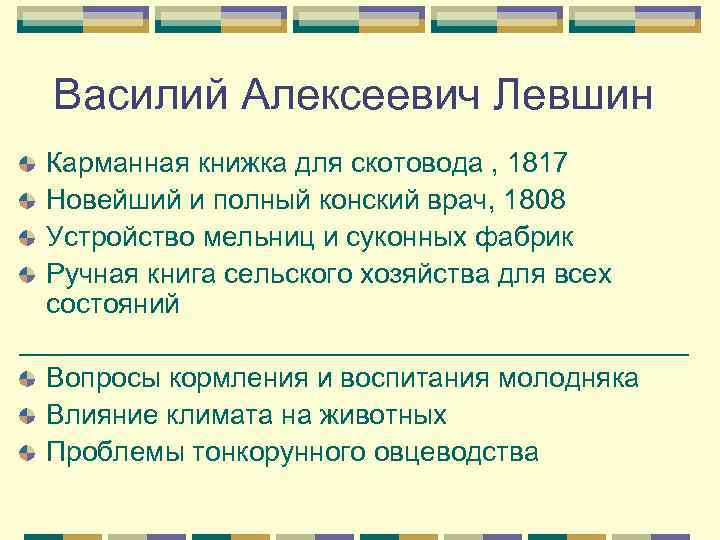 Василий Алексеевич Левшин

Карманная книжка для скотовода , 1817
Новейший и полный конский врач, 1808
Устройство мельниц и суконных фабрик
Ручная книга сельского хозяйства для всех состояний

Вопросы кормления и воспитания молодняка
Влияние климата на животных
Проблемы тонкорунного овцеводства